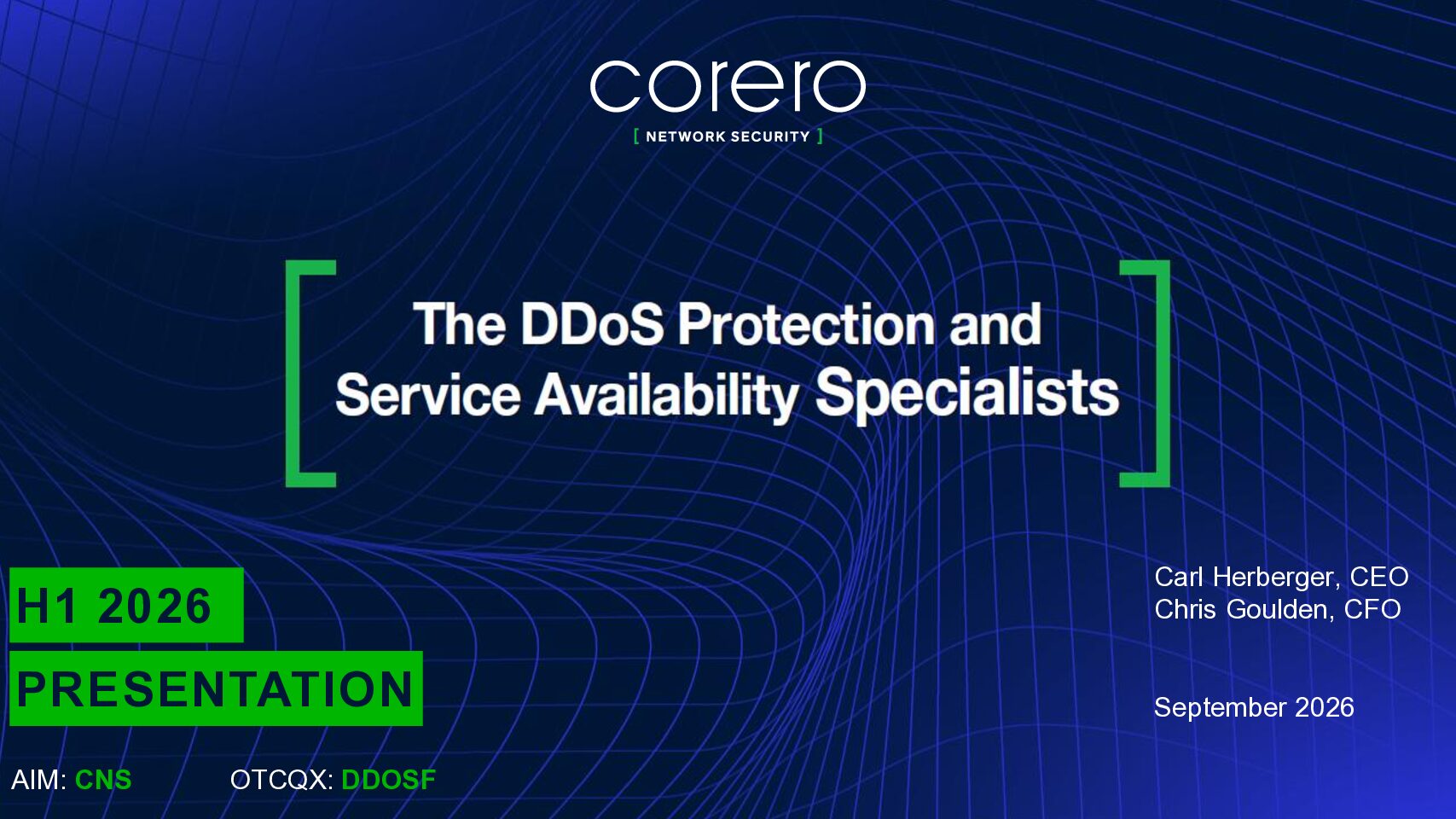 corero
[ NETWORK SECURITY ]

The DDoS Protection and Service Availability Specialists

H1 2026
PRESENTATION

Carl Herberger, CEO
Chris Goulden, CFO

September 2026

AIM: CNS OTCQX: DDOSF